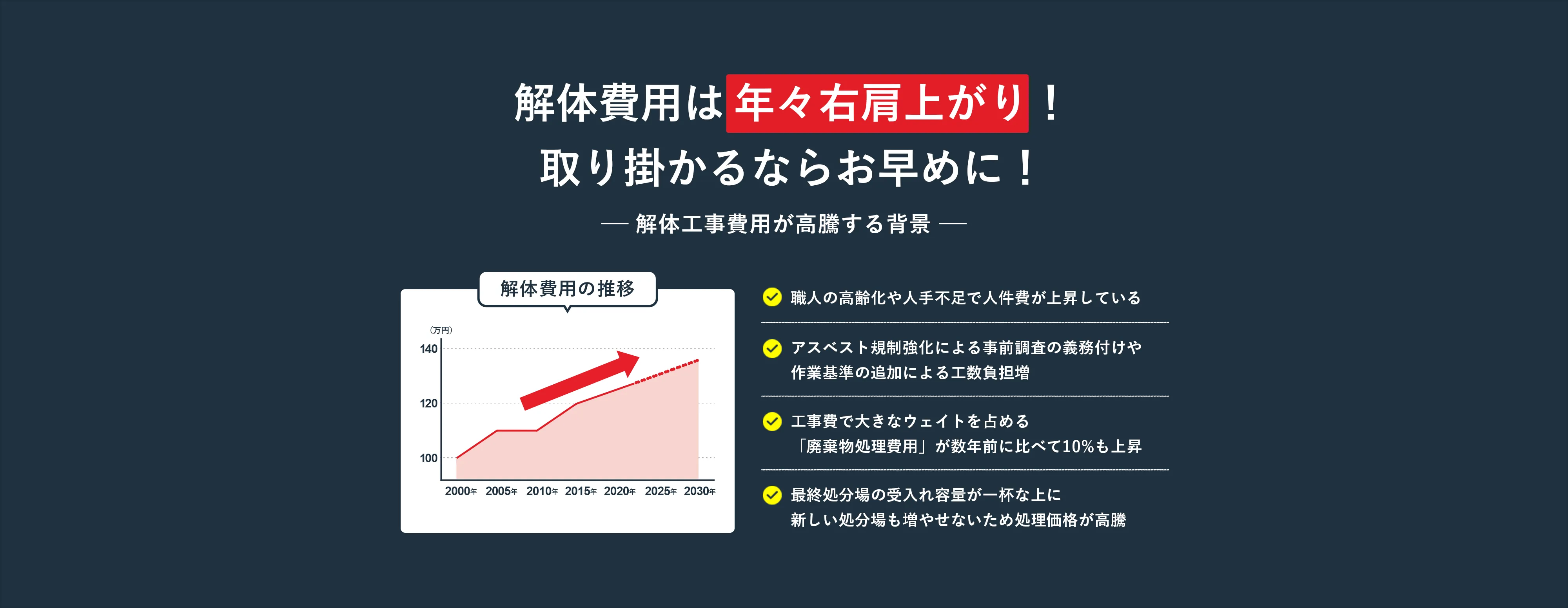 解体費用は年々右肩上がり！
取り掛かるならお早めに！

— 解体工事費用が高騰する背景 —

解体費用の推移

（万円）
140
120
100
2000年 2005年 2010年 2015年 2020年 2025年 2030年

職人の高齢化や人手不足で人件費が上昇している

アスベスト規制強化による事前調査の義務付けや作業基準の追加による工数負担増

工事費で大きなウェイトを占める「廃棄物処理費用」が数年前に比べて10%も上昇

最終処分場の受入れ容量が一杯な上に新しい処分場も増やせないため処理価格が高騰